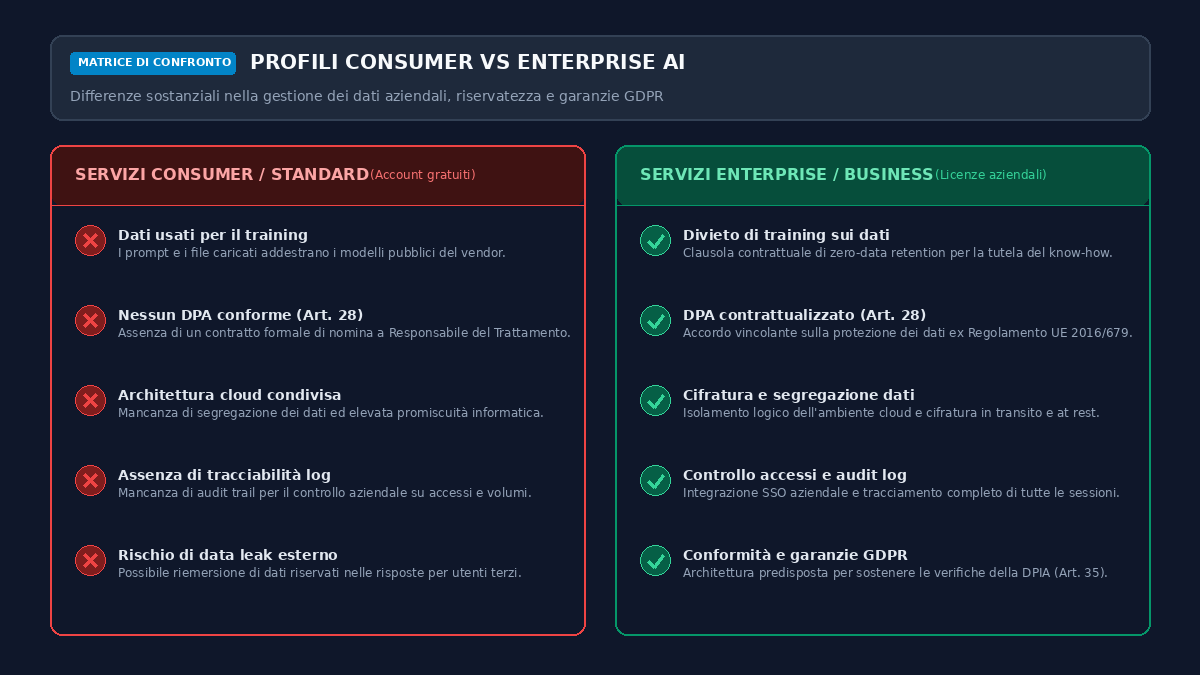 MATRICE DI CONFRONTO PROFILI CONSUMER VS ENTERPRISE AI

Differenze sostanziali nella gestione dei dati aziendali, riservatezza e garanzie GDPR

SERVIZI CONSUMER / STANDARD (Account gratuiti)

Dati usati per il training
I prompt e i file caricati addestrano i modelli pubblici del vendor.

Nessun DPA conforme (Art. 28)
Assenza di un contratto formale di nomina a Responsabile del Trattamento.

Architettura cloud condivisa
Mancanza di segregazione dei dati ed elevata promiscuità informatica.

Assenza di tracciabilità log
Mancanza di audit trail per il controllo aziendale su accessi e volumi.

Rischio di data leak esterno
Possibile riemersione di dati riservati nelle risposte per utenti terzi.

SERVIZI ENTERPRISE / BUSINESS (Licenze aziendali)

Divieto di training sui dati
Clausola contrattuale di zero-data retention per la tutela del know-how.

DPA contrattualizzato (Art. 28)
Accordo vincolante sulla protezione dei dati ex Regolamento UE 2016/679.

Cifratura e segregazione dati
Isolamento logico dell'ambiente cloud e cifratura in transito e at rest.

Controllo accessi e audit log
Integrazione SSO aziendale e tracciamento completo di tutte le sessioni.

Conformità e garanzie GDPR
Architettura predisposta per sostenere le verifiche della DPIA (Art. 35).